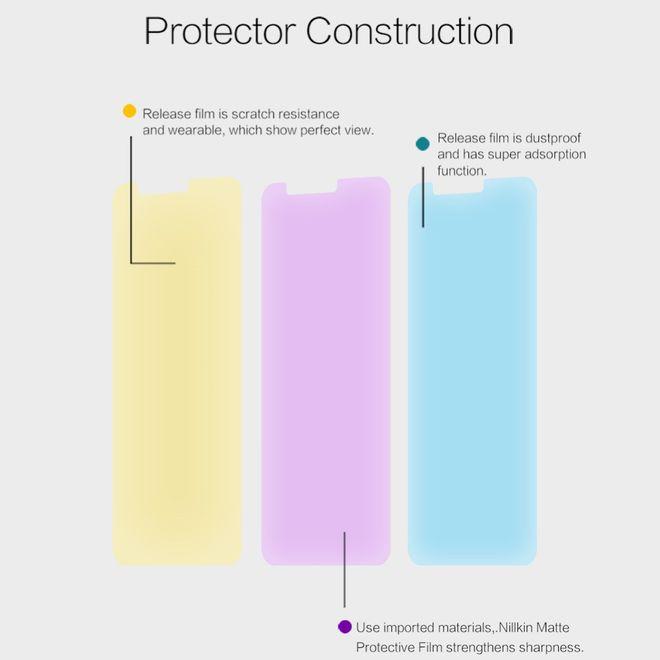 Protector Construction

Release film is scratch resistance and wearable, which show perfect view.

Release film is dustproof and has super adsorption function.

Use imported materials,.Nillkin Matte Protective Film strengthens sharpness.